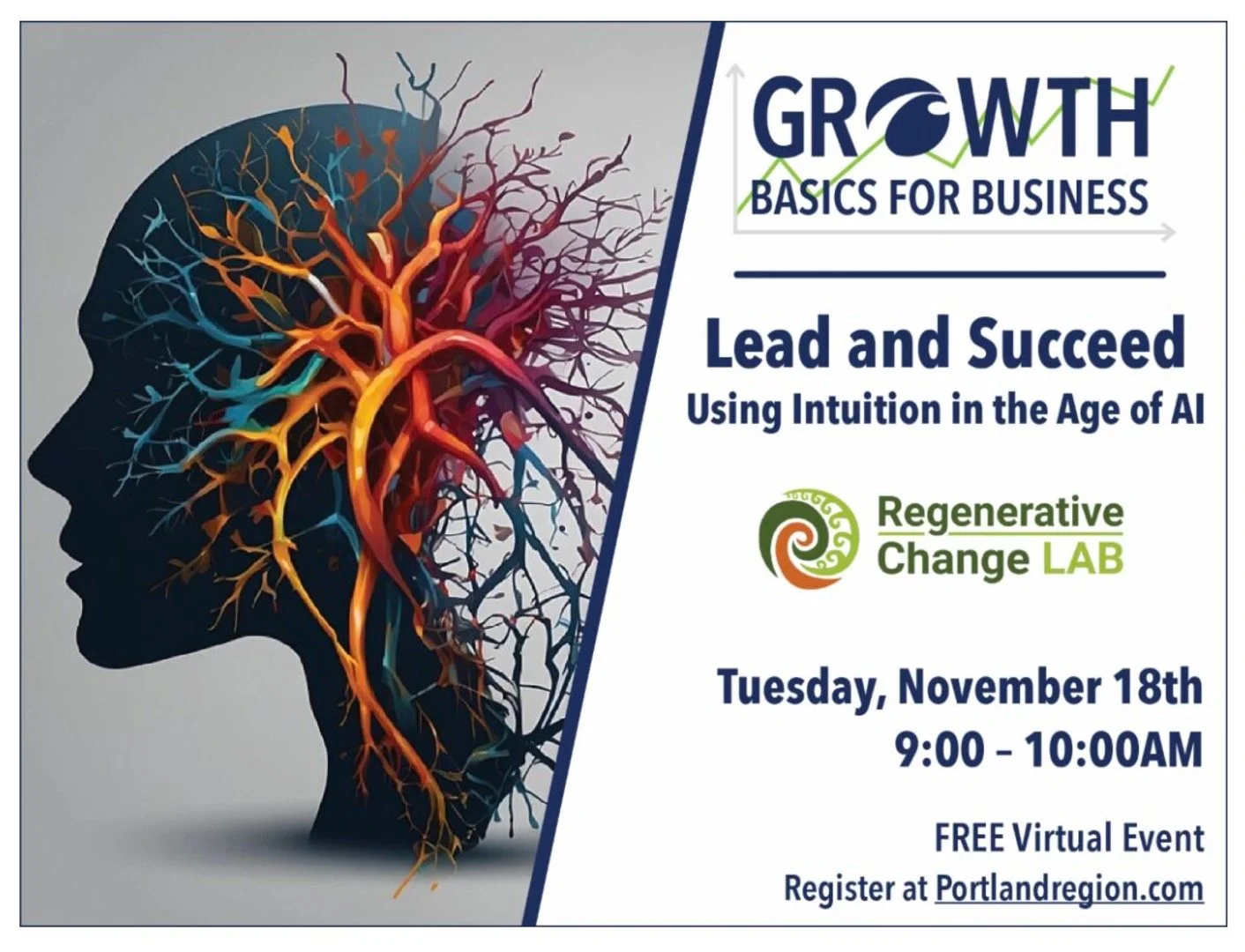 GROWTH
BASICS FOR BUSINESS

Lead and Succeed
Using Intuition in the Age of AI

Regenerative
Change LAB

Tuesday, November 18th
9:00 – 10:00AM

FREE Virtual Event
Register at Portlandregion.com